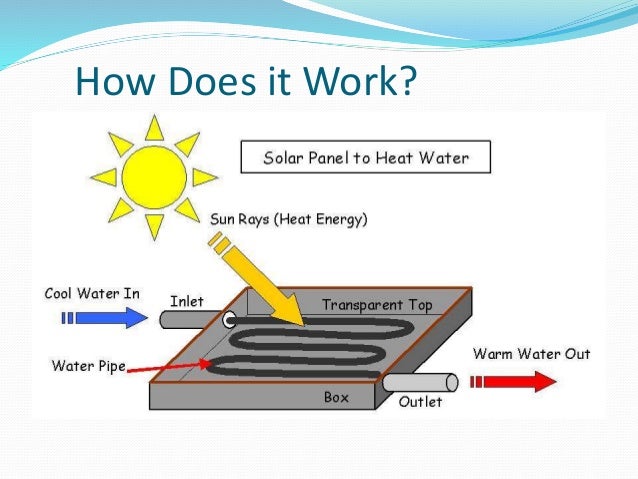 How Does it Work?

Solar Panel to Heat Water

Sun Rays (Heat Energy)

Cool Water In

Inlet

Transparent Top

Water Pipe

Warm Water Out

Box

Outlet